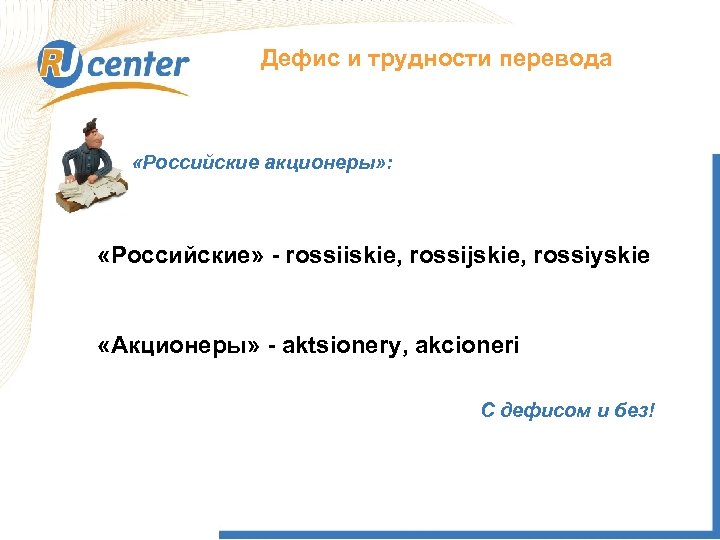 RU center

Дефис и трудности перевода

«Российские акционеры»:

«Российские» - rossiiskie, rossijskie, rossiyskie

«Акционеры» - aktsionery, akcioneri

С дефисом и без!